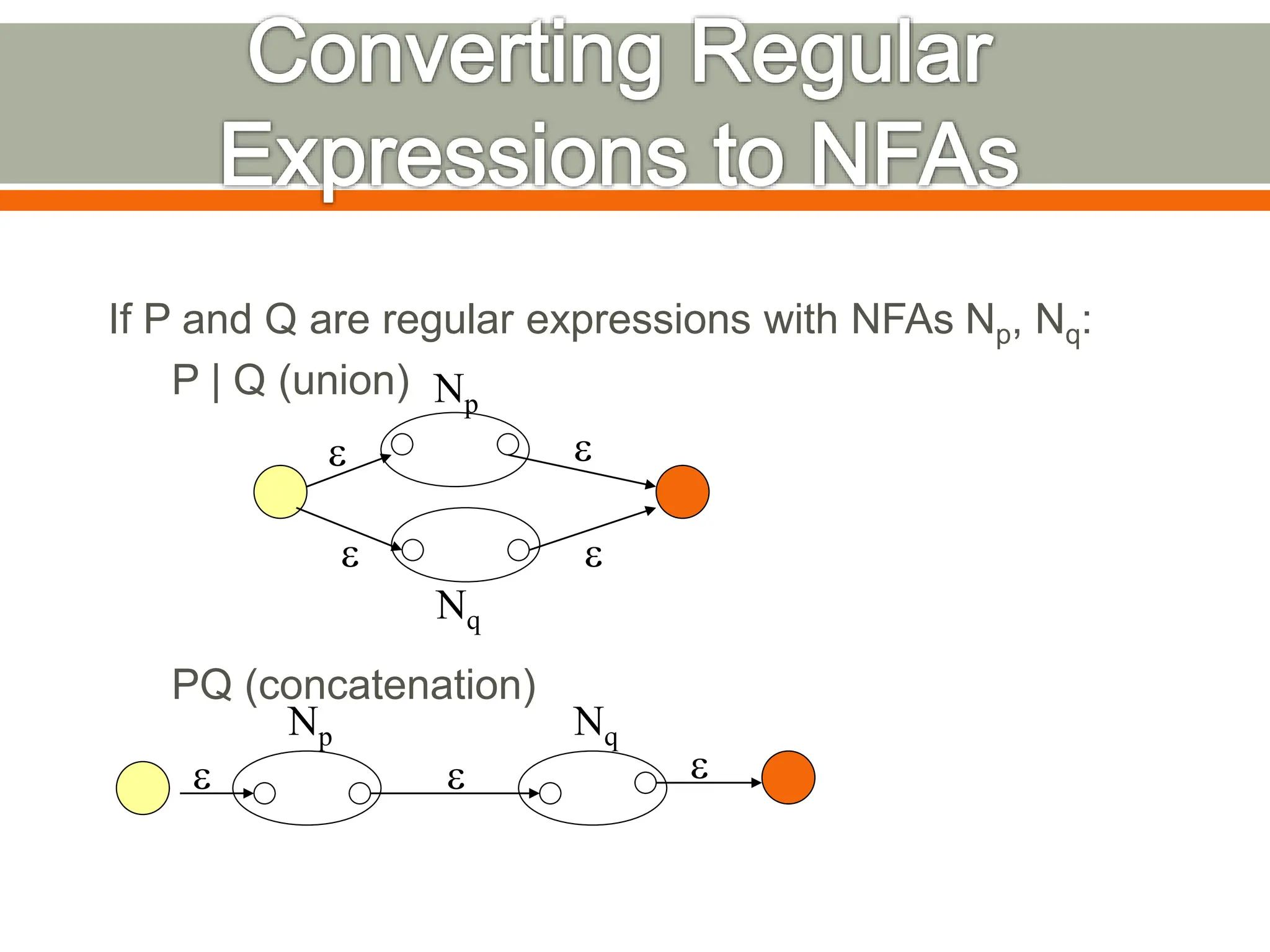 Converting Regular Expressions to NFAs

If P and Q are regular expressions with NFAs $N_p$, $N_q$:

P | Q (union)

$N_p$

ε ε

ε ε

$N_q$

PQ (concatenation)

$N_p$ $N_q$

ε ε ε